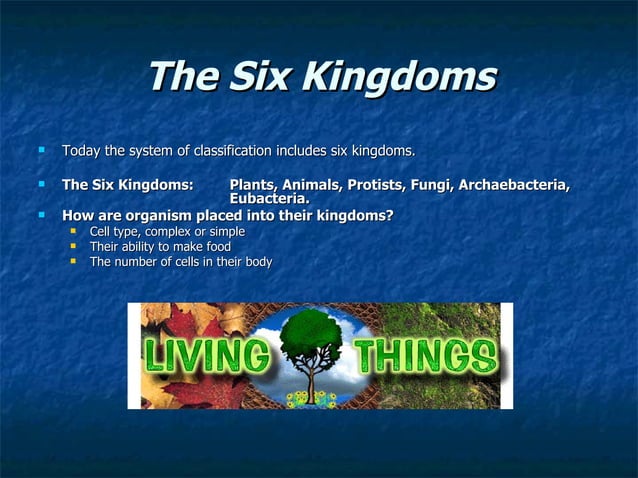 The Six Kingdoms

Today the system of classification includes six kingdoms.

The Six Kingdoms: Plants, Animals, Protists, Fungi, Archaebacteria, Eubacteria.

How are organism placed into their kingdoms?
Cell type, complex or simple
Their ability to make food
The number of cells in their body

LIVING THINGS